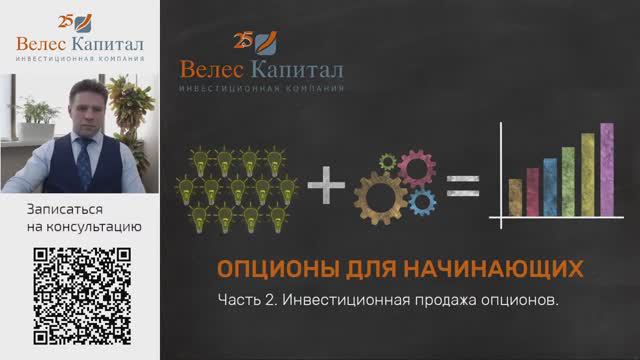 25
Велес Капитал
ИНВЕСТИЦИОННАЯ КОМПАНИЯ

Записаться на консультацию

25
Велес Капитал
ИНВЕСТИЦИОННАЯ КОМПАНИЯ

ОПЦИОНЫ ДЛЯ НАЧИНАЮЩИХ

Часть 2. Инвестиционная продажа опционов.